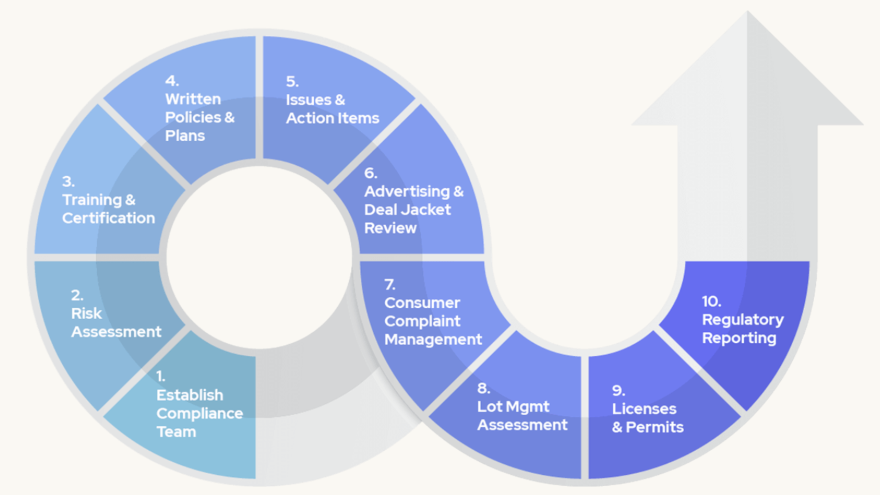 1. Establish Compliance Team

2. Risk Assessment

3. Training & Certification

4. Written Policies & Plans

5. Issues & Action Items

6. Advertising & Deal Jacket Review

7. Consumer Complaint Management

8. Lot Mgmt Assessment

9. Licenses & Permits

10. Regulatory Reporting